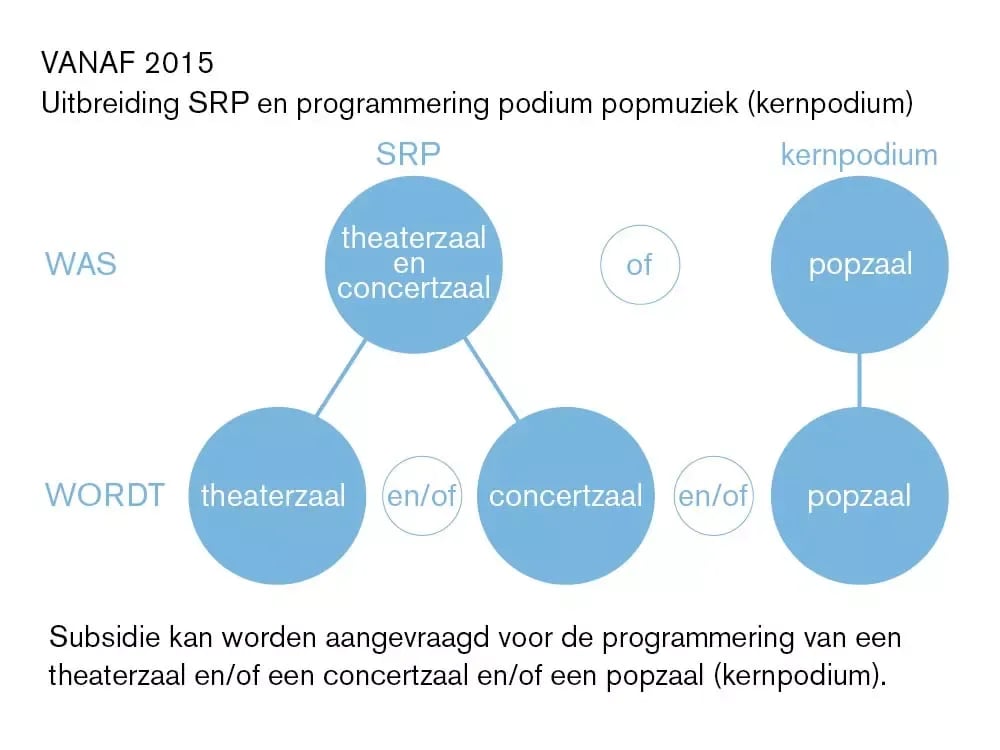 VANAF 2015
Uitbreiding SRP en programmering podium popmuziek (kernpodium)

SRP

kernpodium

WAS

theaterzaal en concertzaal

of

popzaal

WORDT

theaterzaal

en/of

concertzaal

en/of

popzaal

Subsidie kan worden aangevraagd voor de programmering van een theaterzaal en/of een concertzaal en/of een popzaal (kernpodium).